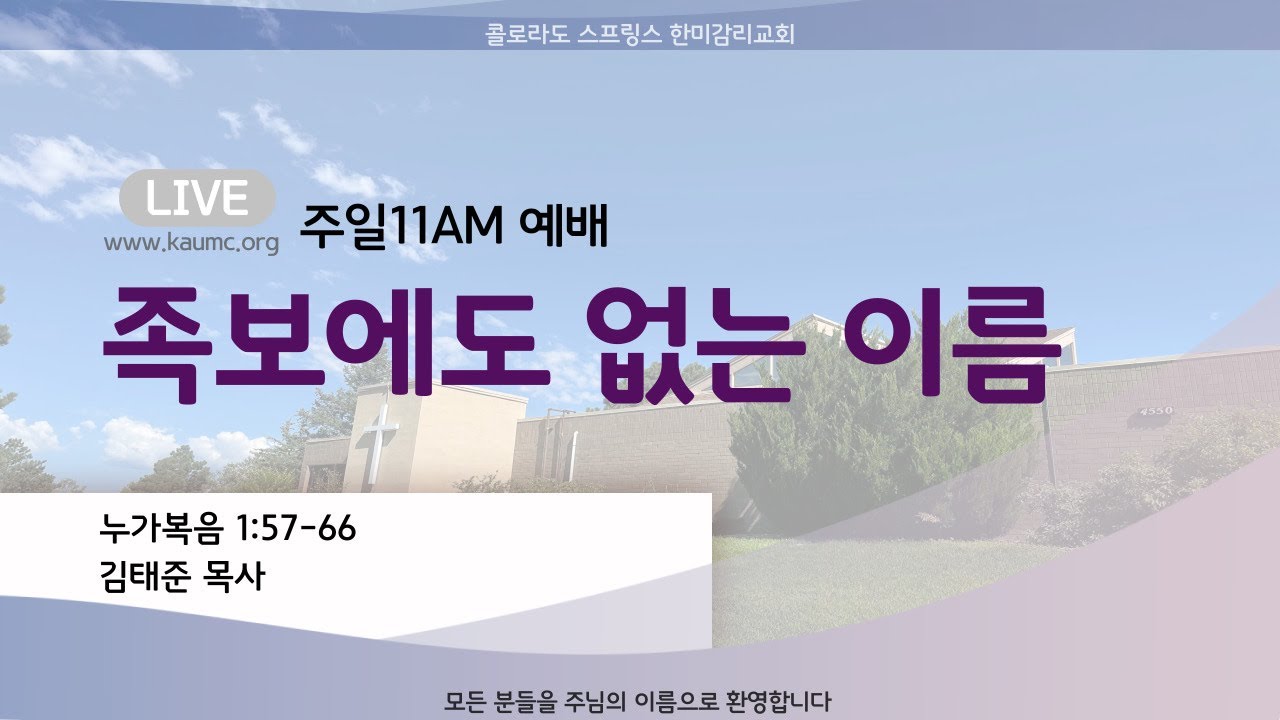 콜로라도 스프링스 한미감리교회

LIVE
www.kaumc.org

주일11AM 예배

족보에도 없는 이름

4550

누가복음 1:57-66
김태준 목사

모든 분들을 주님의 이름으로 환영합니다